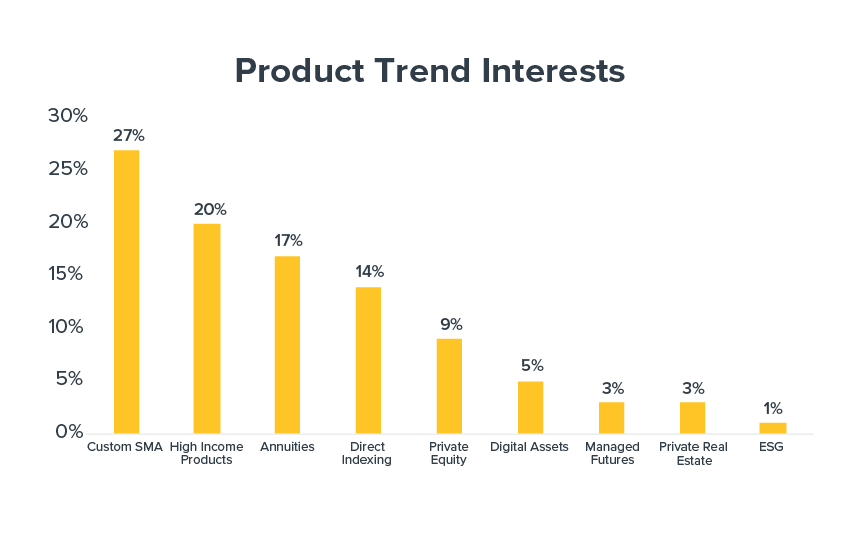 Product Trend Interests

30%
25%
20%
15%
10%
5%
0%

27%
20%
17%
14%
9%
5%
3%
3%
1%

Custom SMA
High Income Products
Annuities
Direct Indexing
Private Equity
Digital Assets
Managed Futures
Private Real Estate
ESG